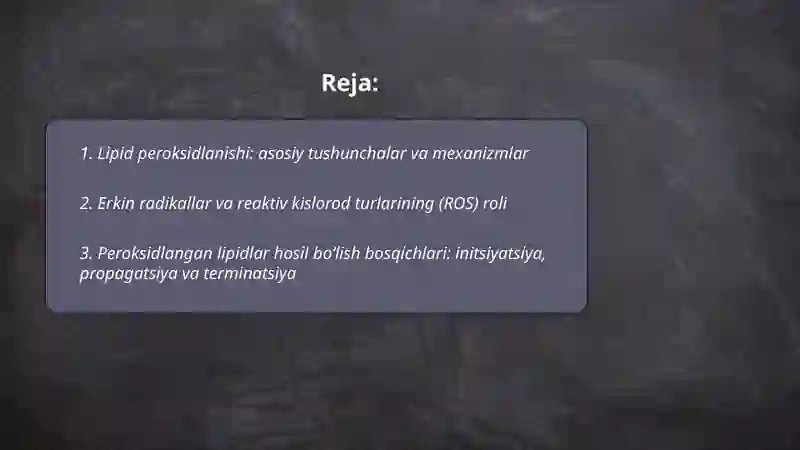 Reja:

1. Lipid peroksidlanishi: asosiy tushunchalar va mexanizmlar

2. Erkin radikallar va reaktiv kislorod turlarining (ROS) roli

3. Peroksidlangan lipidlar hosil bo'lish bosqichlari: initsiyatsiya, propagatsiya va terminatsiya